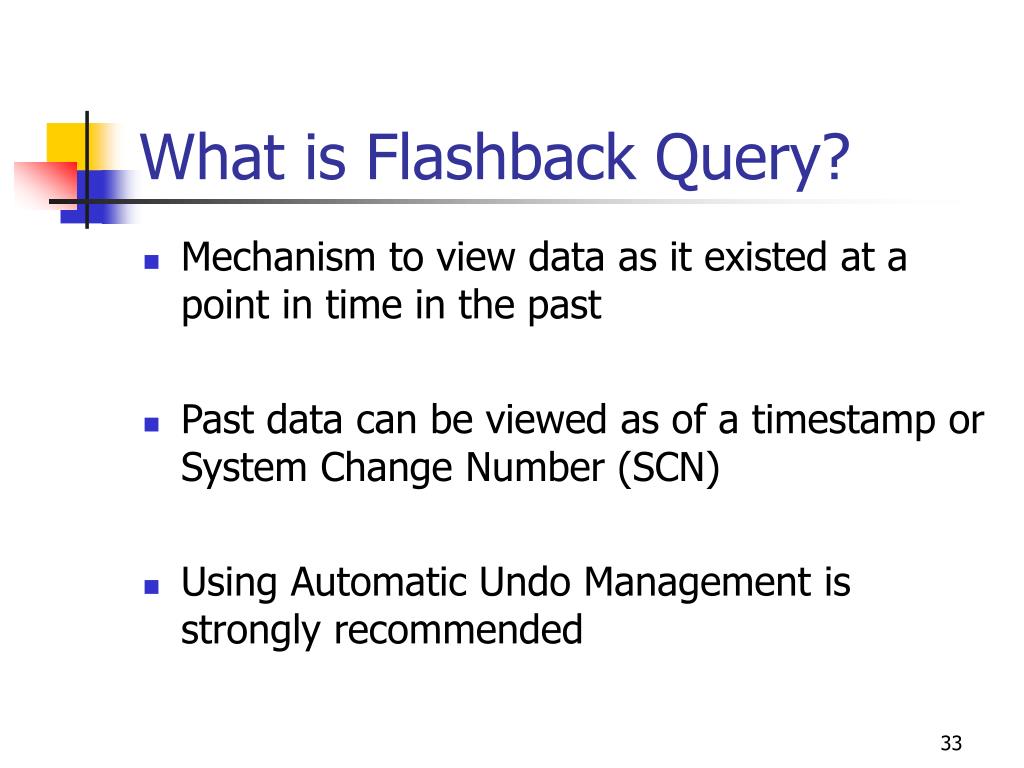 What is Flashback Query?

- Mechanism to view data as it existed at a point in time in the past

- Past data can be viewed as of a timestamp or System Change Number (SCN)

- Using Automatic Undo Management is strongly recommended

33